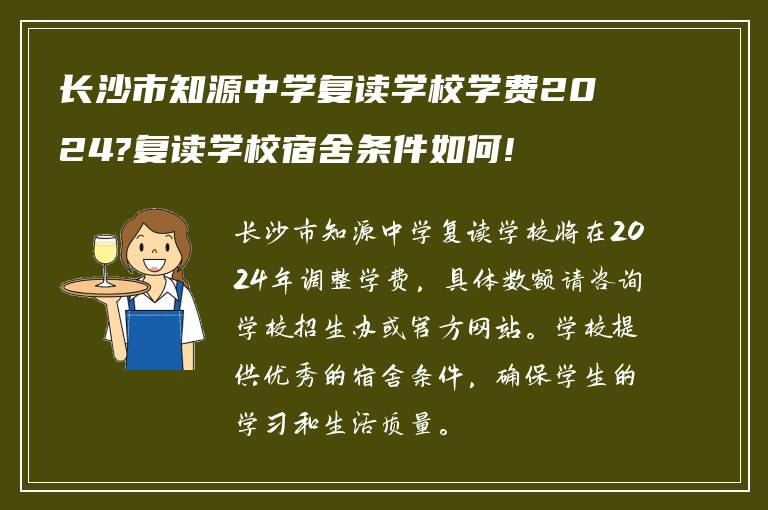 长沙市知源中学复读学校学费2024?复读学校宿舍条件如何!

长沙市知源中学复读学校将在2024年调整学费，具体数额请咨询学校招生办或官方网站。学校提供优秀的宿舍条件，确保学生的学习和生活质量。